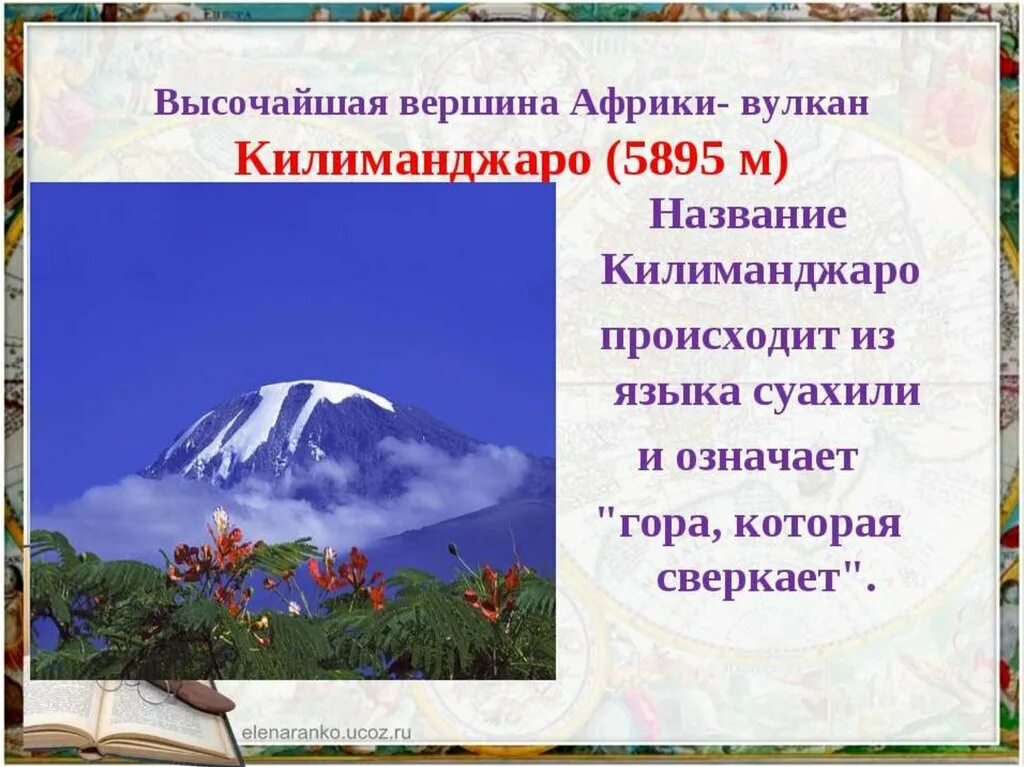 Высочайшая вершина Африки- вулкан
Килиманджаро (5895 м)

Название Килиманджаро происходит из языка суахили и означает "гора, которая сверкает".

elenaranko.ucoz.ru